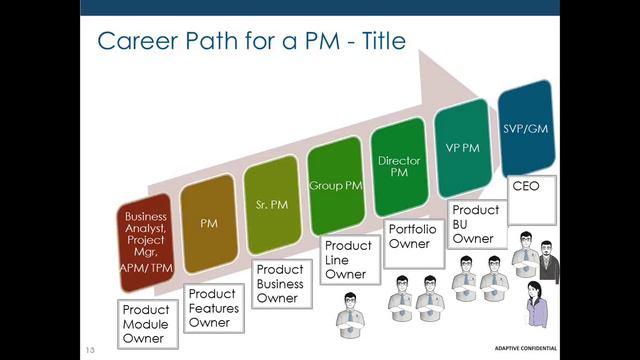 Career Path for a PM - Title

Business Analyst, Project Mgr, APM/ TPM

PM

Sr. PM

Group PM

Director PM

VP PM

SVP/GM

Product Module Owner

Product Features Owner

Product Business Owner

Product Line Owner

Portfolio Owner

Product BU Owner

CEO

13

ADAPTIVE CONFIDENTIAL